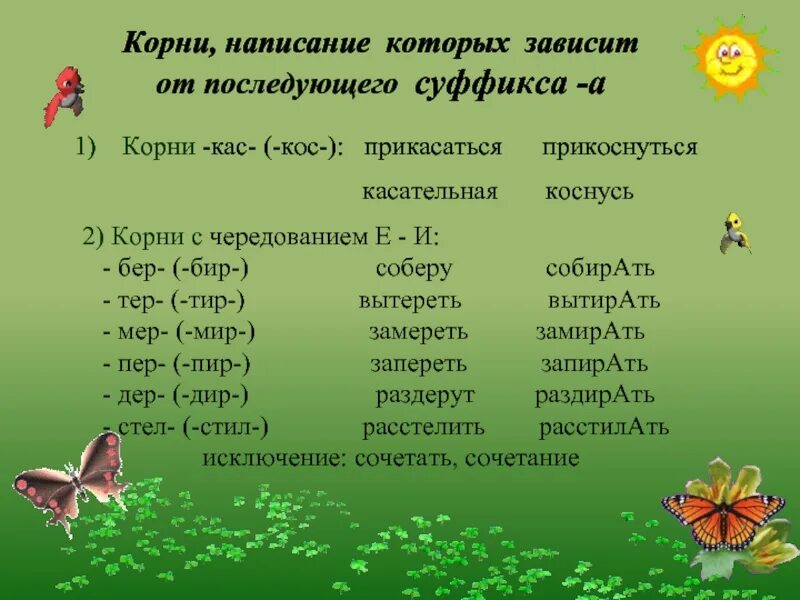 Корни, написание которых зависит от последующего суффикса -а

1) Корни -кас- (-кос-): прикасаться прикоснуться

касательная коснусь

2) Корни с чередованием Е - И:
- бер- (-бир-) соберу собирАть
- тер- (-тир-) вытереть вытирАть
- мер- (-мир-) замереть замирАть
- пер- (-пир-) запереть запирАть
- дер- (-дир-) раздерут раздирАть
- стел- (-стил-) расстелить расстилАть
исключение: сочетать, сочетание